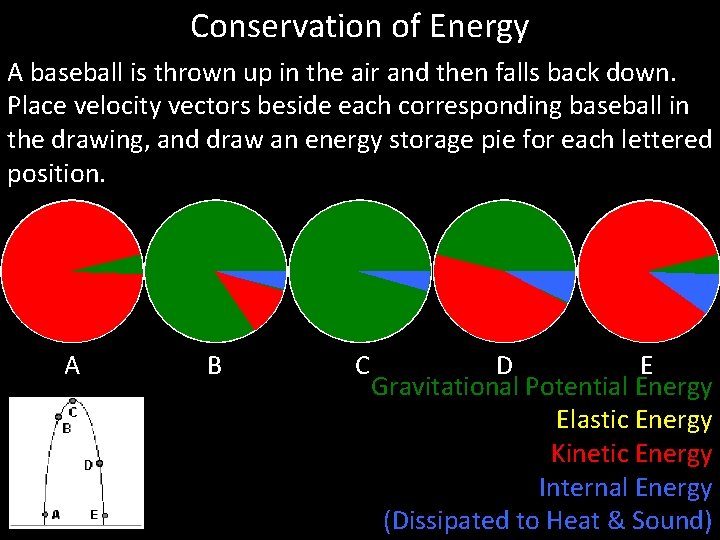 Conservation of Energy

A baseball is thrown up in the air and then falls back down. Place velocity vectors beside each corresponding baseball in the drawing, and draw an energy storage pie for each lettered position.

A B C D E

Gravitational Potential Energy
Elastic Energy
Kinetic Energy
Internal Energy
(Dissipated to Heat & Sound)

C
B
D
A E